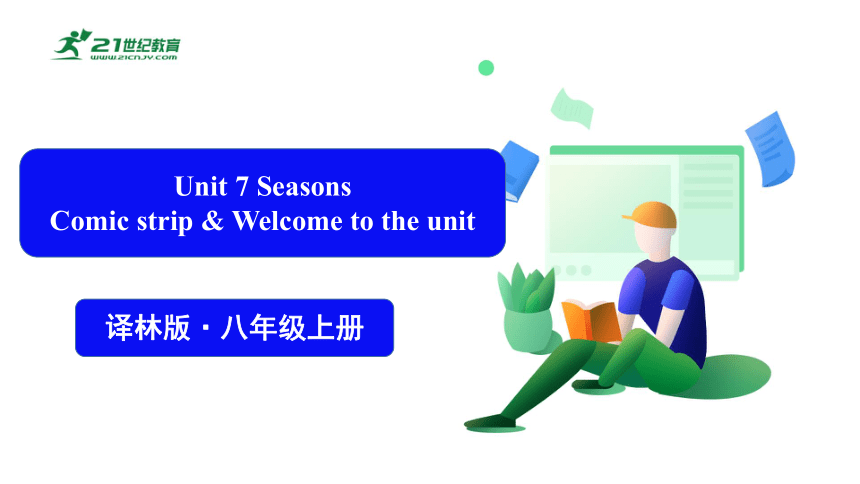 21世纪教育
www.21cnjy.com

Unit 7 Seasons
Comic strip & Welcome to the unit

译林版 · 八年级上册